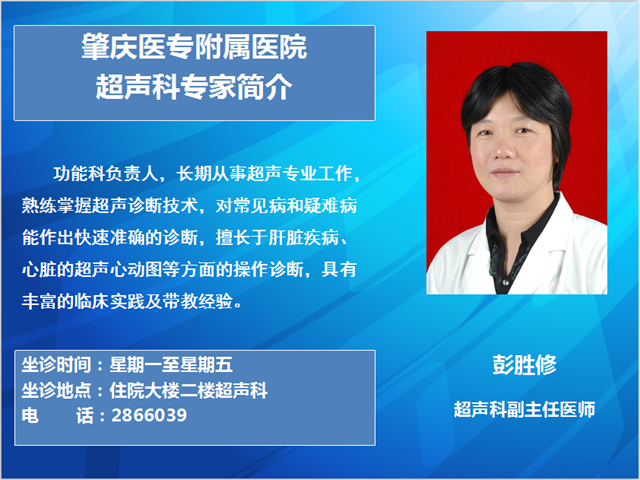 肇庆医专附属医院
超声科专家简介

功能科负责人，长期从事超声专业工作，熟练掌握超声诊断技术，对常见病和疑难病能作出快速准确的诊断，擅长于肝脏疾病、心脏的超声心动图等方面的操作诊断，具有丰富的临床实践及带教经验。

坐诊时间：星期一至星期五
坐诊地点：住院大楼二楼超声科
电　　话：2866039

彭胜修
超声科副主任医师